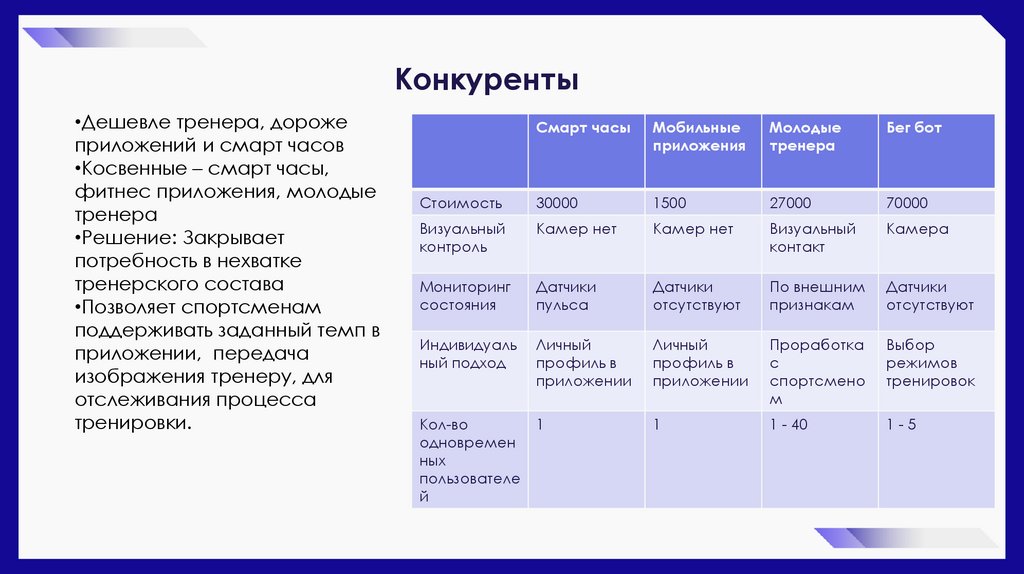 Конкуренты

•Дешевле тренера, дороже приложений и смарт часов
•Косвенные – смарт часы, фитнес приложения, молодые тренера
•Решение: Закрывает потребность в нехватке тренерского состава
•Позволяет спортсменам поддерживать заданный темп в приложении, передача изображения тренеру, для отслеживания процесса тренировки.

| | Смарт часы | Мобильные приложения | Молодые тренера | Бег бот |
|---|---|---|---|---|
| Стоимость | 30000 | 1500 | 27000 | 70000 |
| Визуальный контроль | Камер нет | Камер нет | Визуальный контакт | Камера |
| Мониторинг состояния | Датчики пульса | Датчики отсутствуют | По внешним признакам | Датчики отсутствуют |
| Индивидуальный подход | Личный профиль в приложении | Личный профиль в приложении | Проработка с спортсменом | Выбор режимов тренировок |
| Кол-во одновременных пользователей | 1 | 1 | 1 - 40 | 1 - 5 |